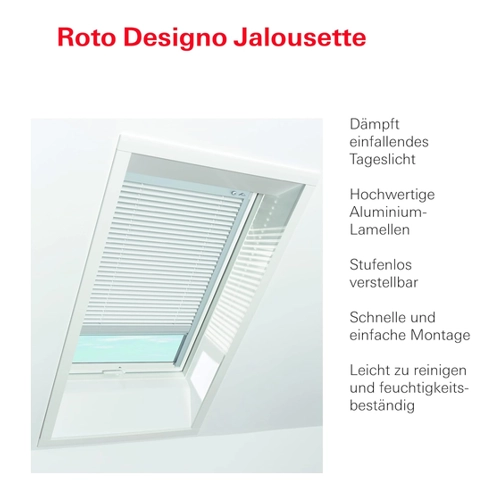 Roto Designo Jalousette

Dämpft einfallendes Tageslicht

Hochwertige Aluminium-Lamellen

Stufenlos verstellbar

Schnelle und einfache Montage

Leicht zu reinigen und feuchtigkeitsbeständig